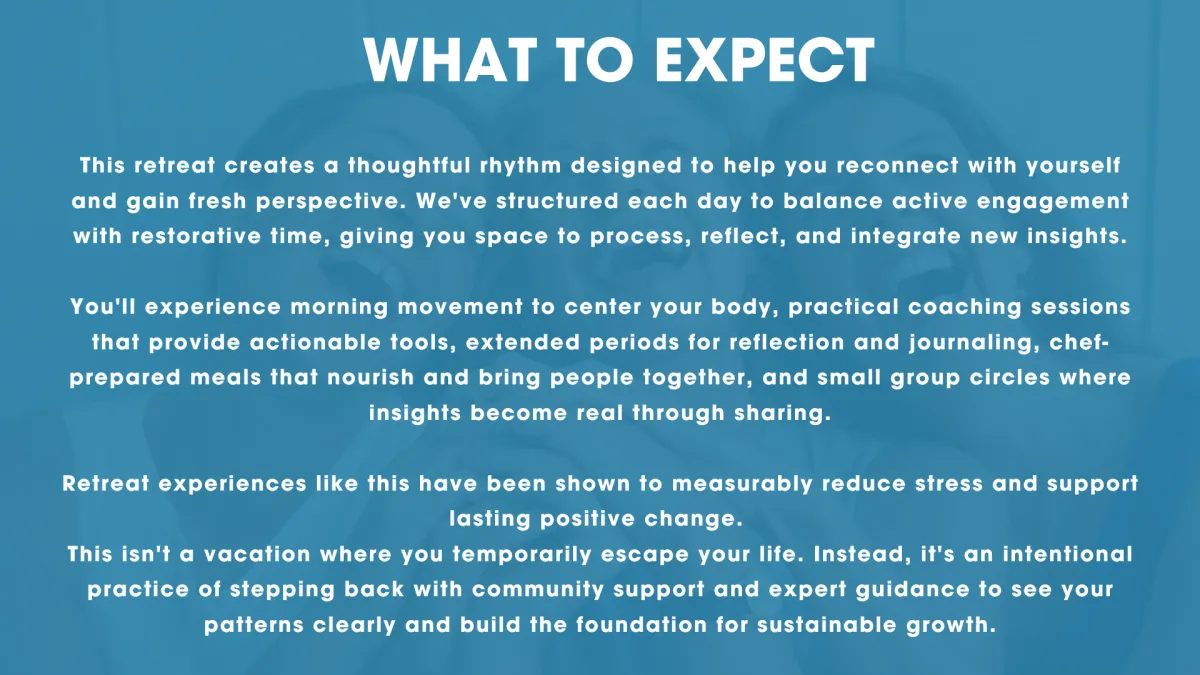 WHAT TO EXPECT

This retreat creates a thoughtful rhythm designed to help you reconnect with yourself and gain fresh perspective. We've structured each day to balance active engagement with restorative time, giving you space to process, reflect, and integrate new insights.

You'll experience morning movement to center your body, practical coaching sessions that provide actionable tools, extended periods for reflection and journaling, chef-prepared meals that nourish and bring people together, and small group circles where insights become real through sharing.

Retreat experiences like this have been shown to measurably reduce stress and support lasting positive change.
This isn't a vacation where you temporarily escape your life. Instead, it's an intentional practice of stepping back with community support and expert guidance to see your patterns clearly and build the foundation for sustainable growth.